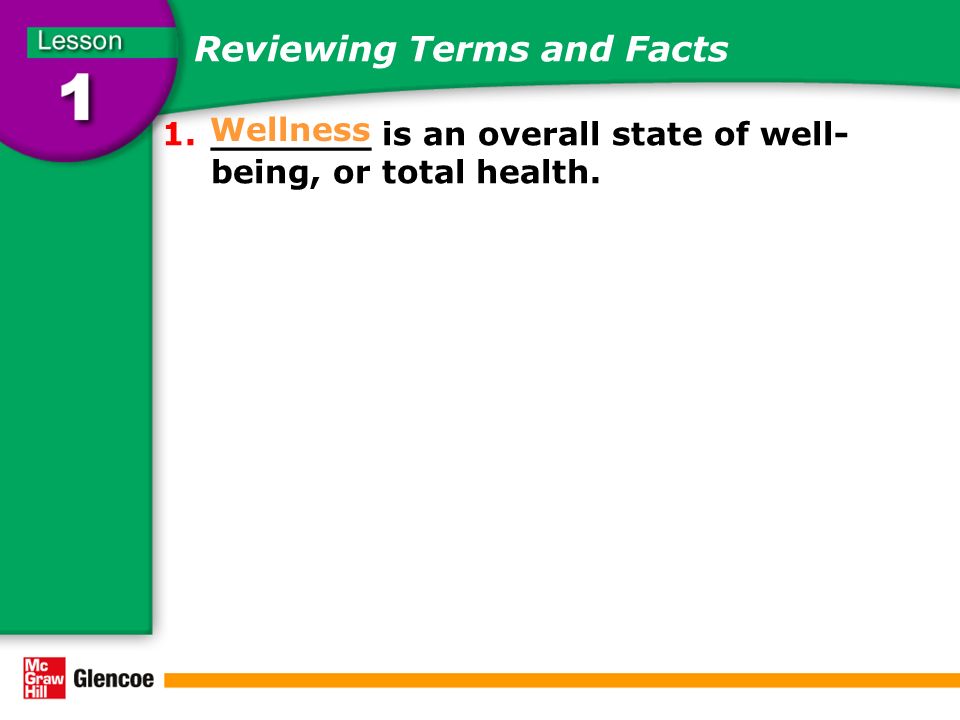 Lesson
1

Reviewing Terms and Facts

1. Wellness is an overall state of well-being, or total health.

Mc Graw Hill Glencoe